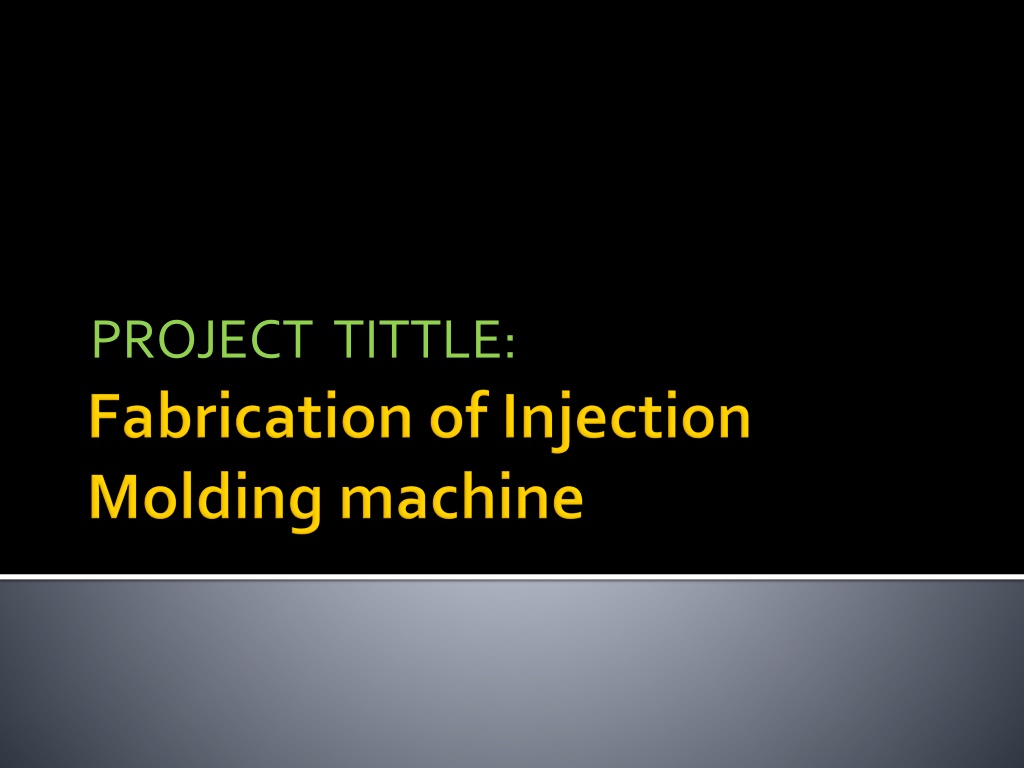 PROJECT TITTLE:

Fabrication of Injection Molding machine